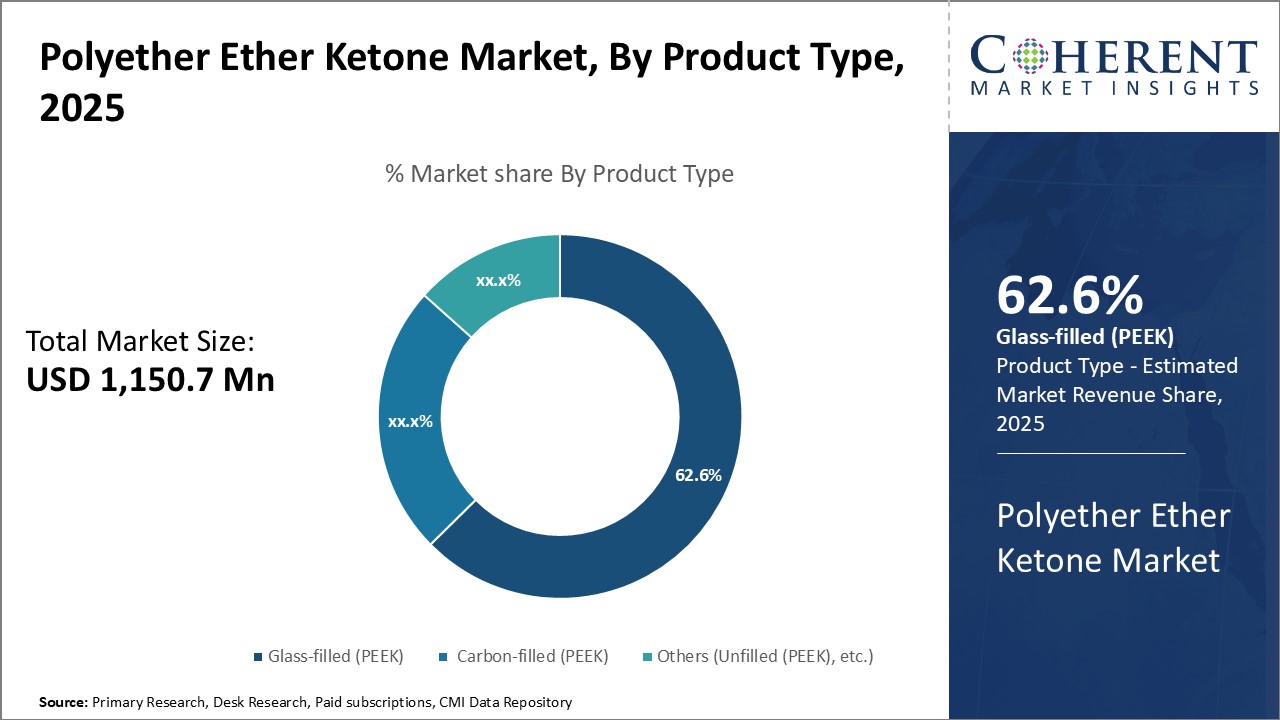 Polyether Ether Ketone Market, By Product Type, 2025

COHERENT
MARKET INSIGHTS

% Market share By Product Type

Total Market Size:
USD 1,150.7 Mn

xx.x%

xx.x%

62.6%

Glass-filled (PEEK) Carbon-filled (PEEK) Others (Unfilled (PEEK), etc.)

62.6%
Glass-filled (PEEK)
Product Type - Estimated Market Revenue Share, 2025

Polyether Ether Ketone Market

Source: Primary Research, Desk Research, Paid subscriptions, CMI Data Repository